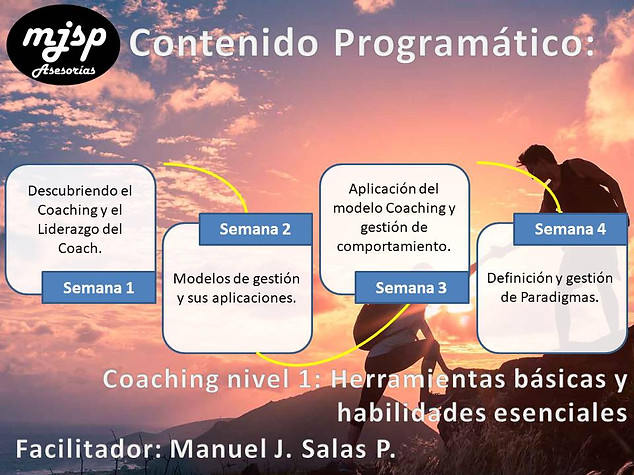 mjsp
Asesorías

Contenido Programático:

Descubriendo el Coaching y el Liderazgo del Coach.

Semana 1

Semana 2

Modelos de gestión y sus aplicaciones.

Aplicación del modelo Coaching y gestión de comportamiento.

Semana 3

Semana 4

Definición y gestión de Paradigmas.

Coaching nivel 1: Herramientas básicas y habilidades esenciales

Facilitador: Manuel J. Salas P.